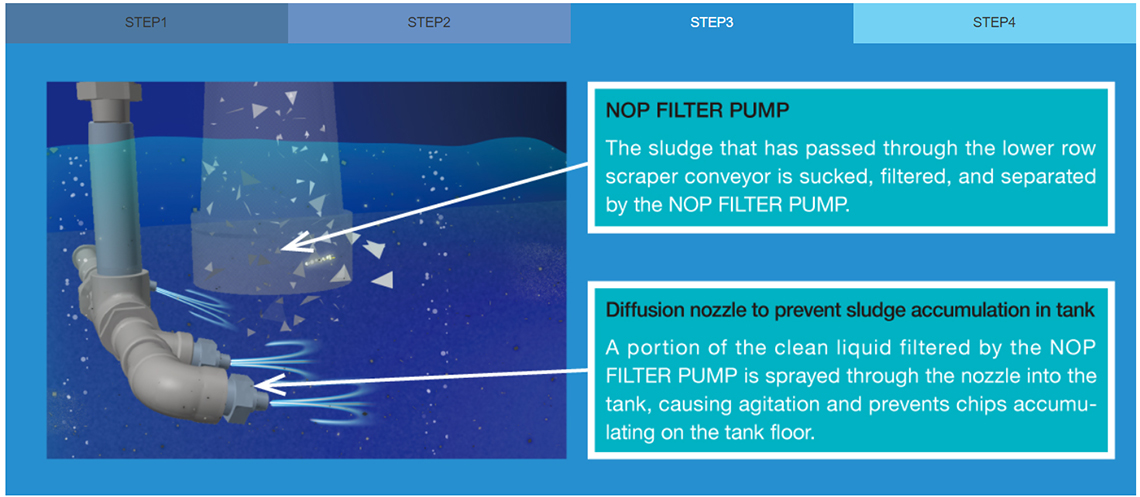 STEP1 STEP2 STEP3 STEP4

NOP FILTER PUMP

The sludge that has passed through the lower row scraper conveyor is sucked, filtered, and separated by the NOP FILTER PUMP.

Diffusion nozzle to prevent sludge accumulation in tank

A portion of the clean liquid filtered by the NOP FILTER PUMP is sprayed through the nozzle into the tank, causing agitation and prevents chips accumulating on the tank floor.